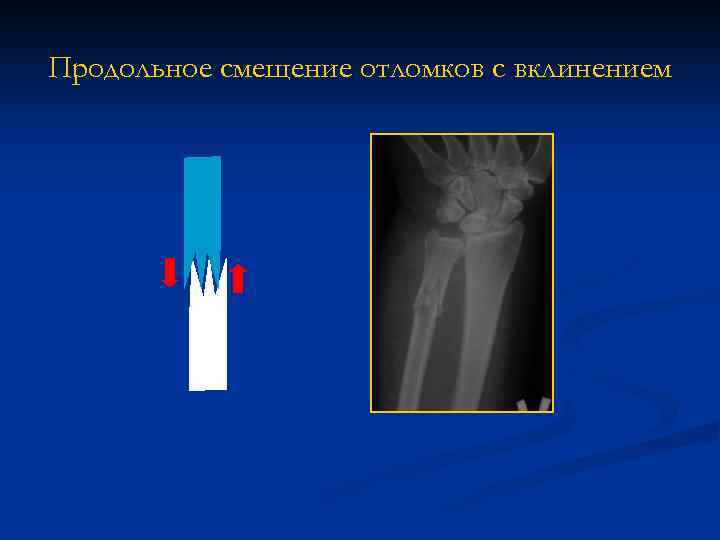 Продольное смещение отломков с вклинением